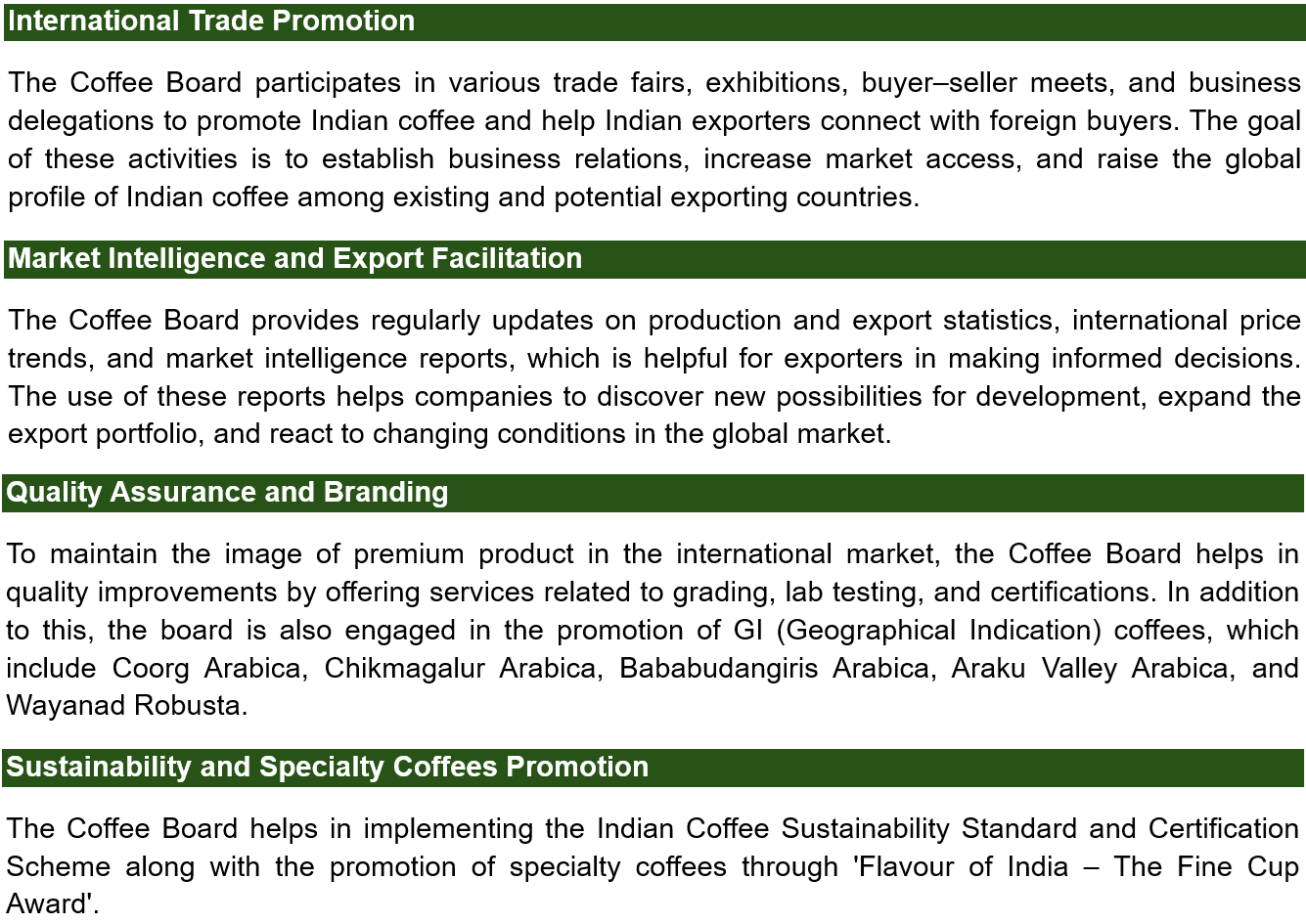 International Trade Promotion

The Coffee Board participates in various trade fairs, exhibitions, buyer–seller meets, and business delegations to promote Indian coffee and help Indian exporters connect with foreign buyers. The goal of these activities is to establish business relations, increase market access, and raise the global profile of Indian coffee among existing and potential exporting countries.

Market Intelligence and Export Facilitation

The Coffee Board provides regularly updates on production and export statistics, international price trends, and market intelligence reports, which is helpful for exporters in making informed decisions. The use of these reports helps companies to discover new possibilities for development, expand the export portfolio, and react to changing conditions in the global market.

Quality Assurance and Branding

To maintain the image of premium product in the international market, the Coffee Board helps in quality improvements by offering services related to grading, lab testing, and certifications. In addition to this, the board is also engaged in the promotion of GI (Geographical Indication) coffees, which include Coorg Arabica, Chikmagalur Arabica, Bababudangiris Arabica, Araku Valley Arabica, and Wayanad Robusta.

Sustainability and Specialty Coffees Promotion

The Coffee Board helps in implementing the Indian Coffee Sustainability Standard and Certification Scheme along with the promotion of specialty coffees through 'Flavour of India – The Fine Cup Award'.